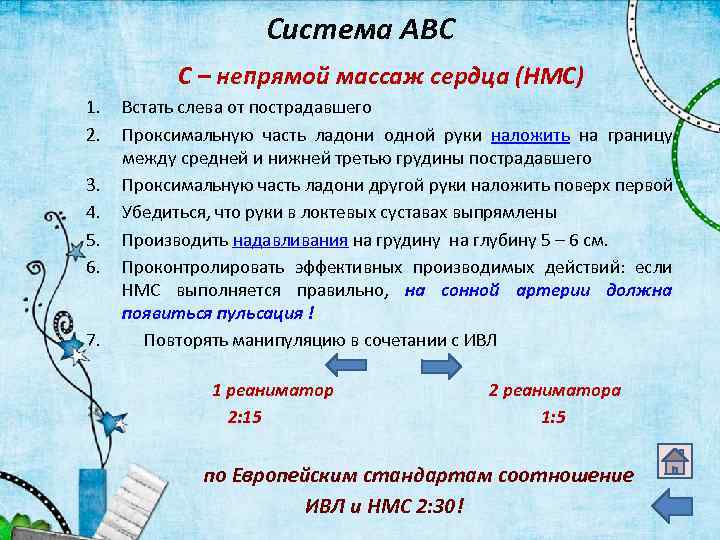 Система АВС

С – непрямой массаж сердца (НМС)

1. Встать слева от пострадавшего
2. Проксимальную часть ладони одной руки наложить на границу между средней и нижней третью грудины пострадавшего
3. Проксимальную часть ладони другой руки наложить поверх первой
4. Убедиться, что руки в локтевых суставах выпрямлены
5. Производить надавливания на грудину на глубину 5 – 6 см.
6. Проконтролировать эффективных производимых действий: если НМС выполняется правильно, на сонной артерии должна появиться пульсация !
7. Повторять манипуляцию в сочетании с ИВЛ

1 реаниматор
2:15

2 реаниматора
1:5

по Европейским стандартам соотношение ИВЛ и НМС 2:30!